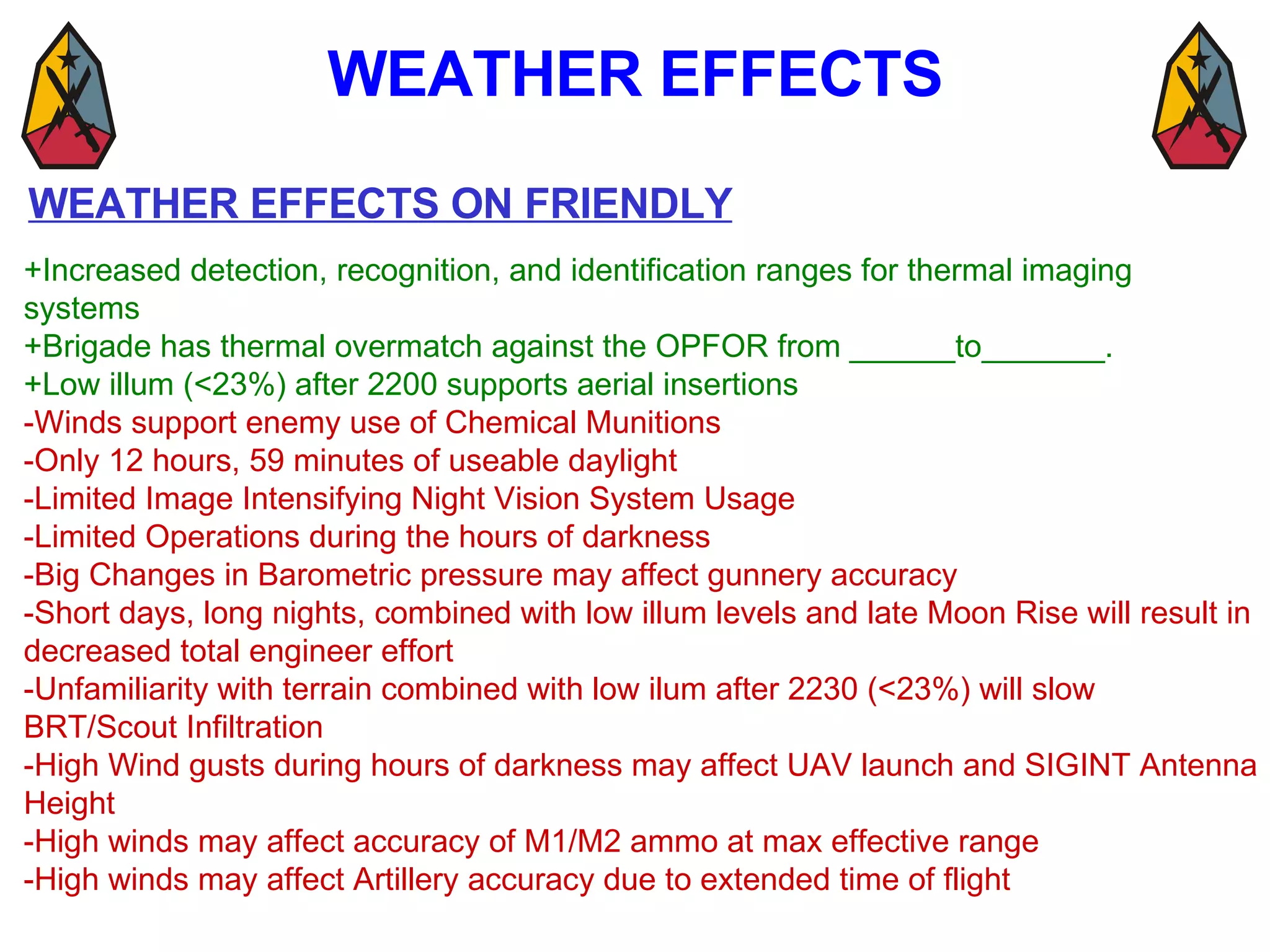 WEATHER EFFECTS

WEATHER EFFECTS ON FRIENDLY

+Increased detection, recognition, and identification ranges for thermal imaging systems
+Brigade has thermal overmatch against the OPFOR from ______to_______.
+Low illum (<23%) after 2200 supports aerial insertions
-Winds support enemy use of Chemical Munitions
-Only 12 hours, 59 minutes of useable daylight
-Limited Image Intensifying Night Vision System Usage
-Limited Operations during the hours of darkness
-Big Changes in Barometric pressure may affect gunnery accuracy
-Short days, long nights, combined with low illum levels and late Moon Rise will result in decreased total engineer effort
-Unfamiliarity with terrain combined with low ilum after 2230 (<23%) will slow BRT/Scout Infiltration
-High Wind gusts during hours of darkness may affect UAV launch and SIGINT Antenna Height
-High winds may affect accuracy of M1/M2 ammo at max effective range
-High winds may affect Artillery accuracy due to extended time of flight